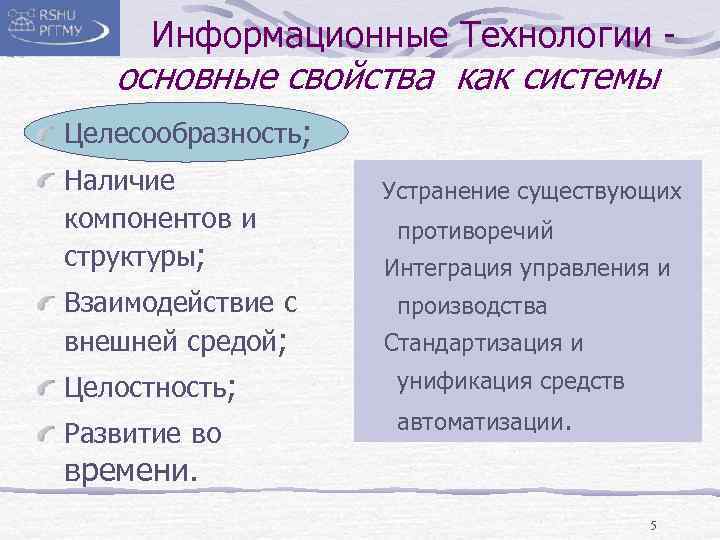 RSHU
РГГМУ

Информационные Технологии - основные свойства как системы

Целесообразность;

Наличие компонентов и структуры;

Взаимодействие с внешней средой;

Целостность;

Развитие во времени.

Устранение существующих противоречий
Интеграция управления и производства
Стандартизация и унификация средств автоматизации.

5